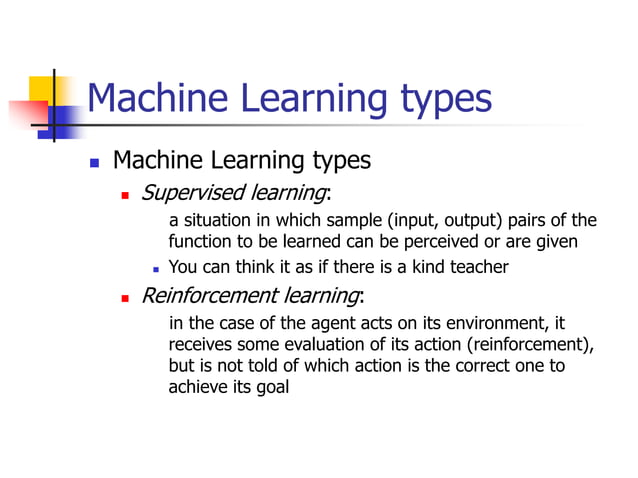 Machine Learning types

Machine Learning types

Supervised learning:

a situation in which sample (input, output) pairs of the function to be learned can be perceived or are given

You can think it as if there is a kind teacher

Reinforcement learning:

in the case of the agent acts on its environment, it receives some evaluation of its action (reinforcement), but is not told of which action is the correct one to achieve its goal